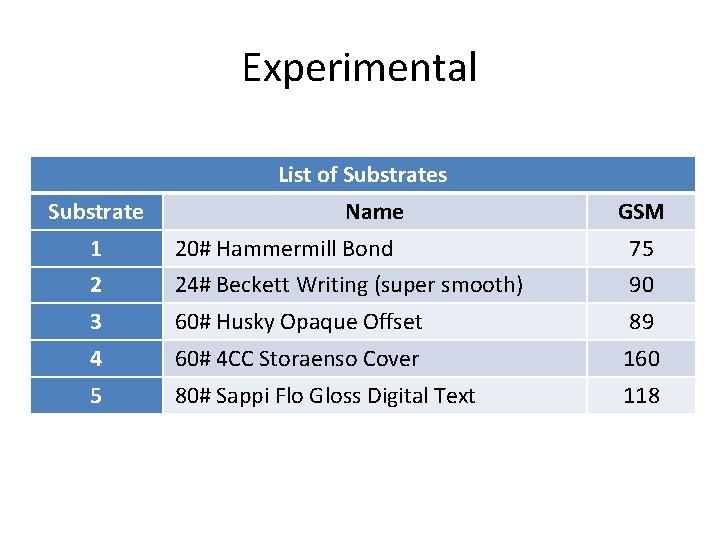 Experimental

List of Substrates

| Substrate | Name | GSM |
|---|---|---|
| 1 | 20# Hammermill Bond | 75 |
| 2 | 24# Beckett Writing (super smooth) | 90 |
| 3 | 60# Husky Opaque Offset | 89 |
| 4 | 60# 4CC Storaenso Cover | 160 |
| 5 | 80# Sappi Flo Gloss Digital Text | 118 |